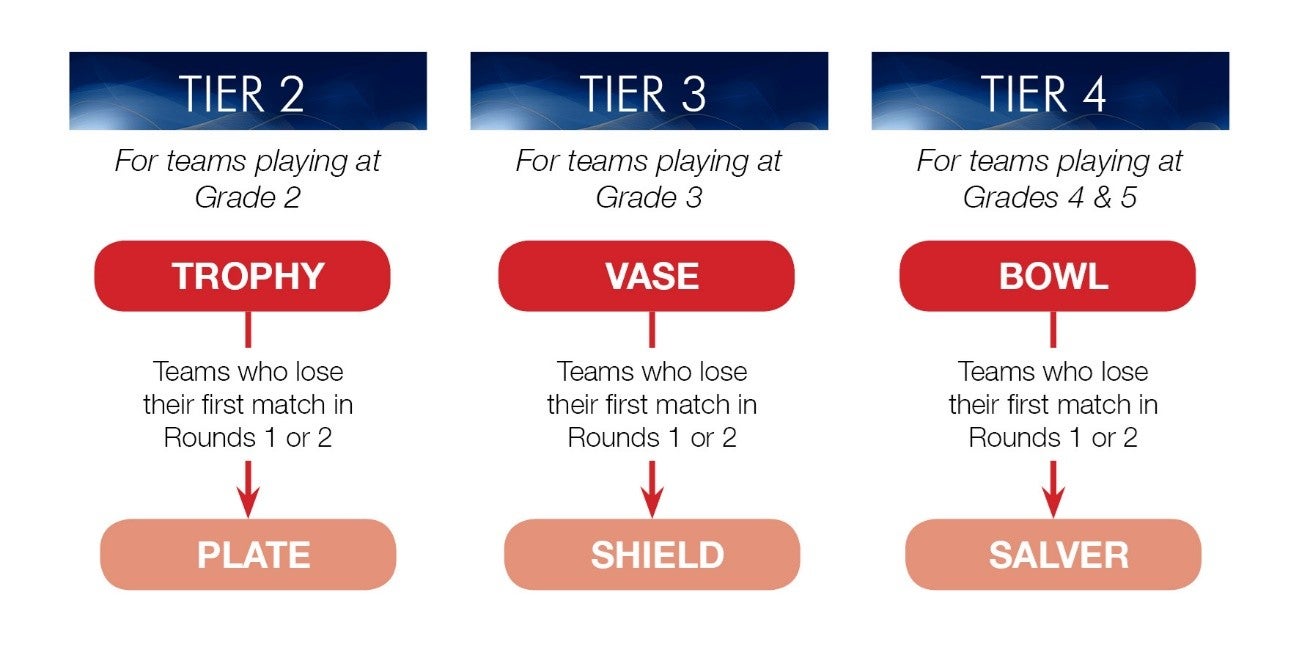 TIER 2

For teams playing at Grade 2

TROPHY

Teams who lose their first match in Rounds 1 or 2

PLATE

TIER 3

For teams playing at Grade 3

VASE

Teams who lose their first match in Rounds 1 or 2

SHIELD

TIER 4

For teams playing at Grades 4 & 5

BOWL

Teams who lose their first match in Rounds 1 or 2

SALVER